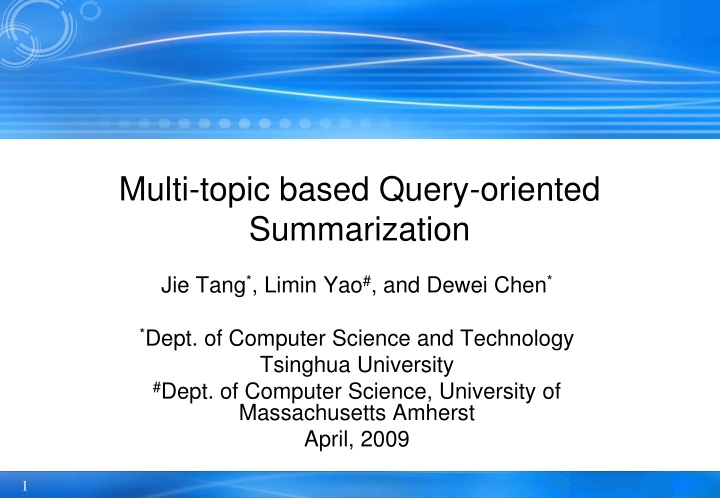 Multi-topic based Query-oriented Summarization

Jie Tang*, Limin Yao#, and Dewei Chen*

*Dept. of Computer Science and Technology
Tsinghua University
#Dept. of Computer Science, University of Massachusetts Amherst
April, 2009

1